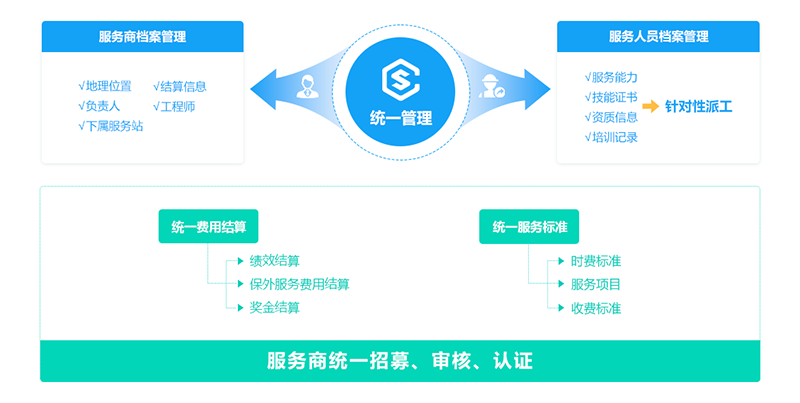 服务商档案管理

√地理位置 √结算信息
√负责人 √工程师
√下属服务站

统一管理

服务人员档案管理

√服务能力
√技能证书
√资质信息
√培训记录

针对性派工

统一费用结算

绩效结算
保外服务费用结算
奖金结算

统一服务标准

时费标准
服务项目
收费标准

服务商统一招募、审核、认证